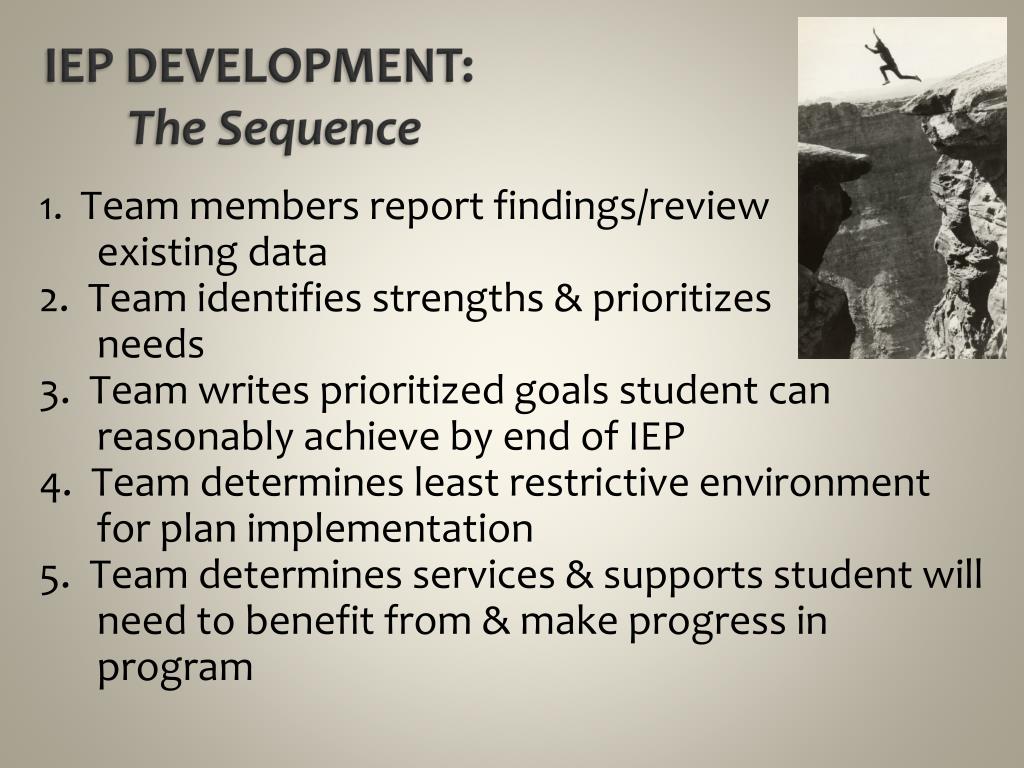 IEP DEVELOPMENT:
The Sequence

1. Team members report findings/review existing data
2. Team identifies strengths & prioritizes needs
3. Team writes prioritized goals student can reasonably achieve by end of IEP
4. Team determines least restrictive environment for plan implementation
5. Team determines services & supports student will need to benefit from & make progress in program